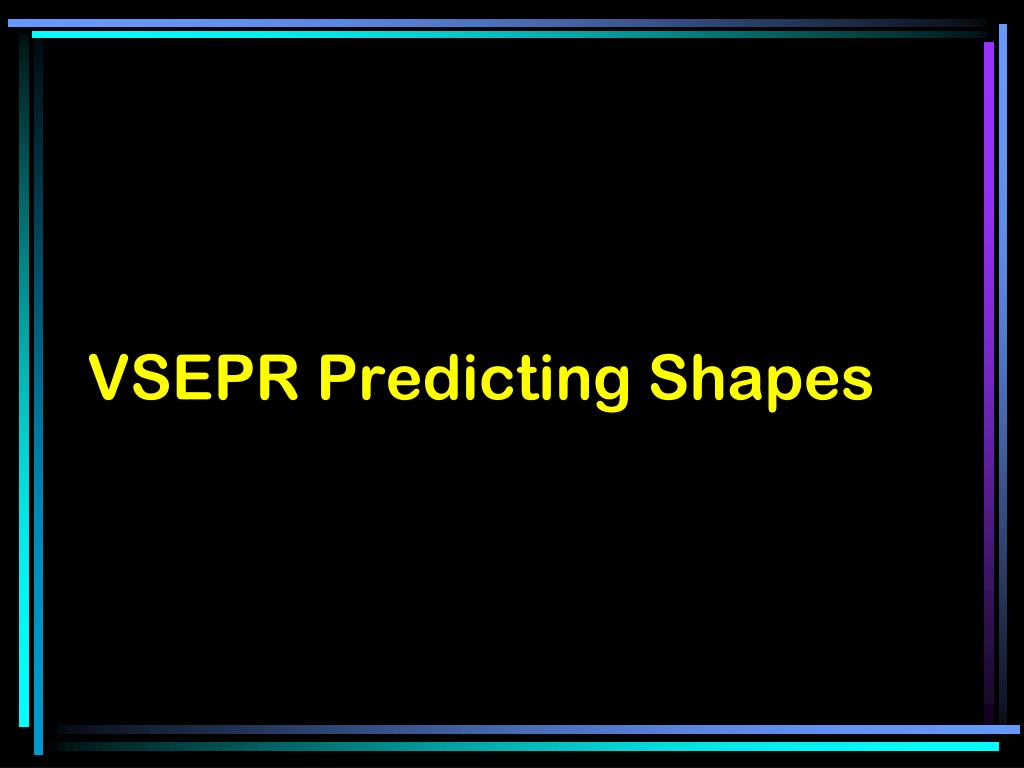 VSEPR Predicting Shapes